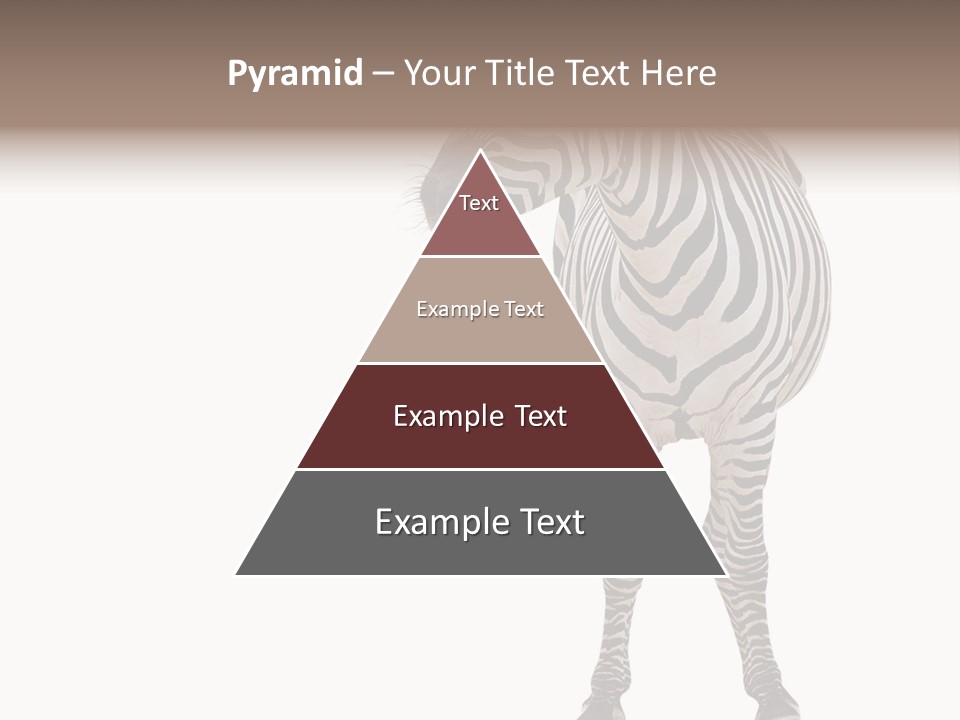 Pyramid – Your Title Text Here

Text

Example Text

Example Text

Example Text